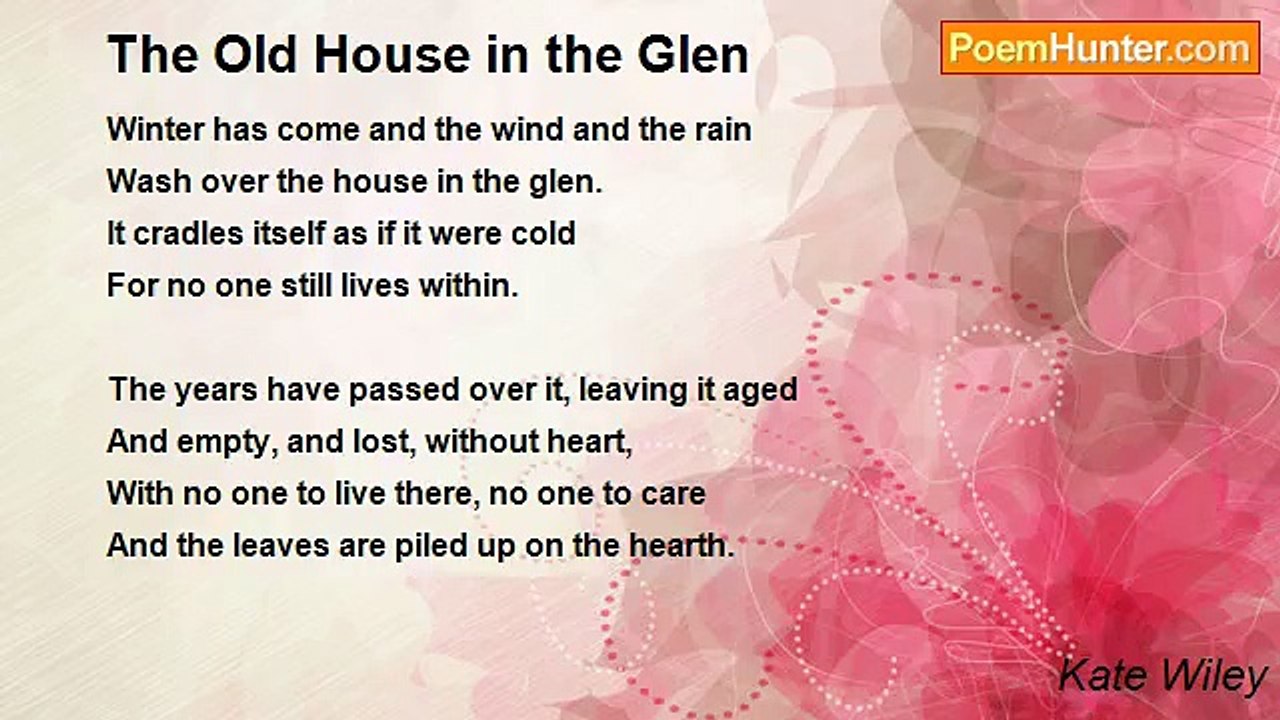 The Old House in the Glen

PoemHunter.com

Winter has come and the wind and the rain
Wash over the house in the glen.
It cradles itself as if it were cold
For no one still lives within.

The years have passed over it, leaving it aged
And empty, and lost, without heart,
With no one to live there, no one to care
And the leaves are piled up on the hearth.

Kate Wiley